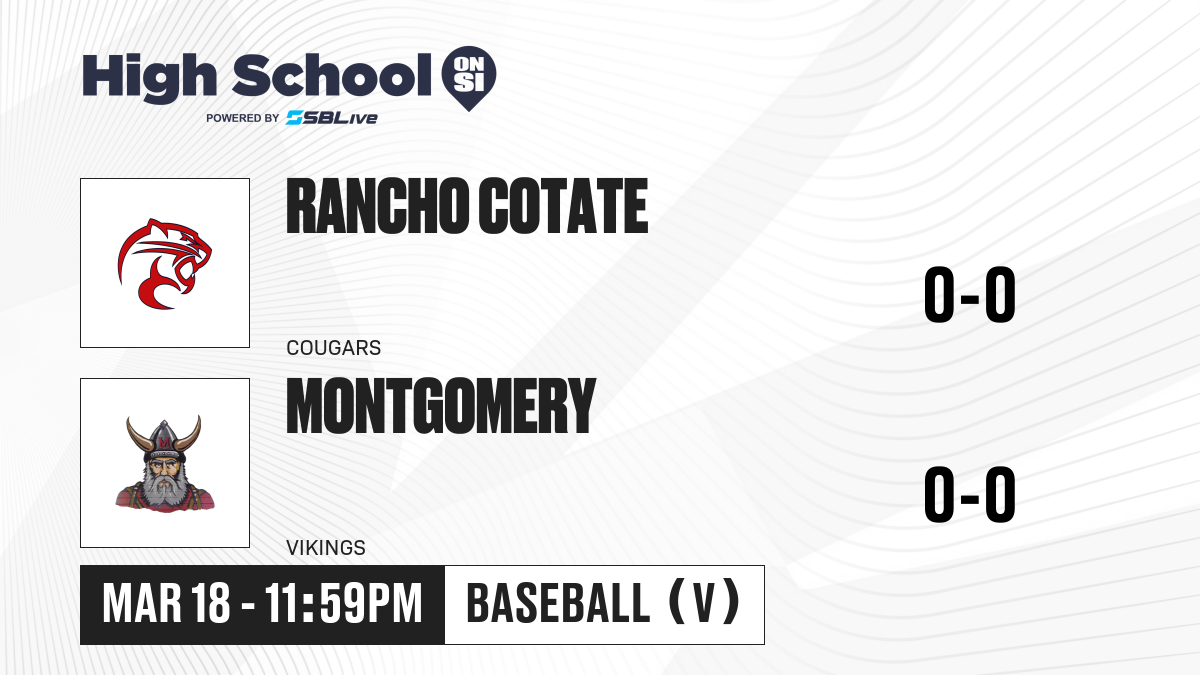 High School ON SI
POWERED BY SBLive

RANCHO COTATE
COUGARS
0-0

MONTGOMERY
VIKINGS
0-0

MAR 18 - 11:59PM
BASEBALL (V)